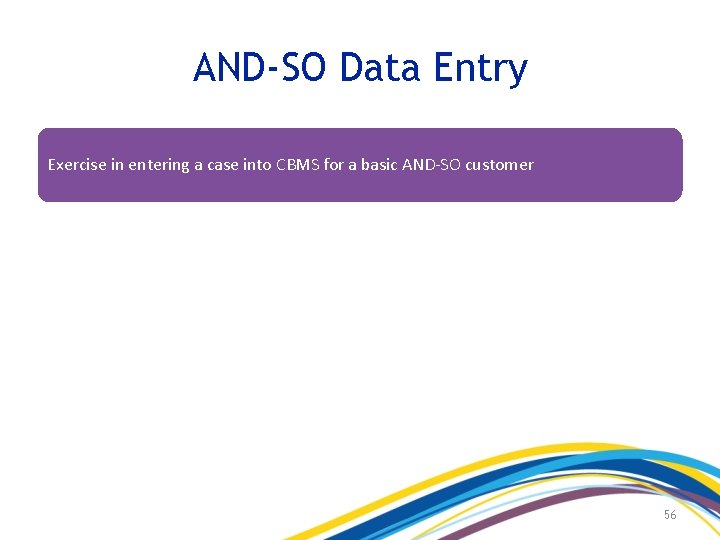 AND-SO Data Entry

Exercise in entering a case into CBMS for a basic AND-SO customer

56